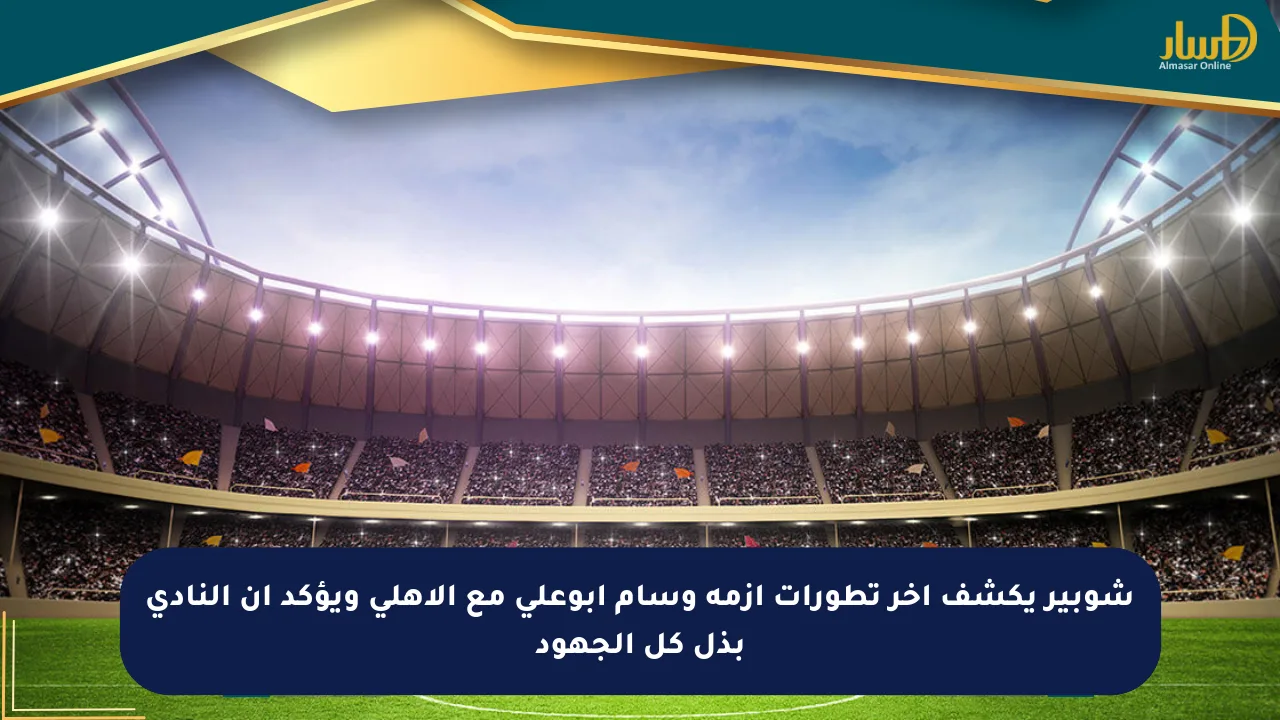 المسار
Almasar Online

شوبير يكشف اخر تطورات ازمه وسام ابوعلي مع الاهلي ويؤكد ان النادي بذل كل الجهود